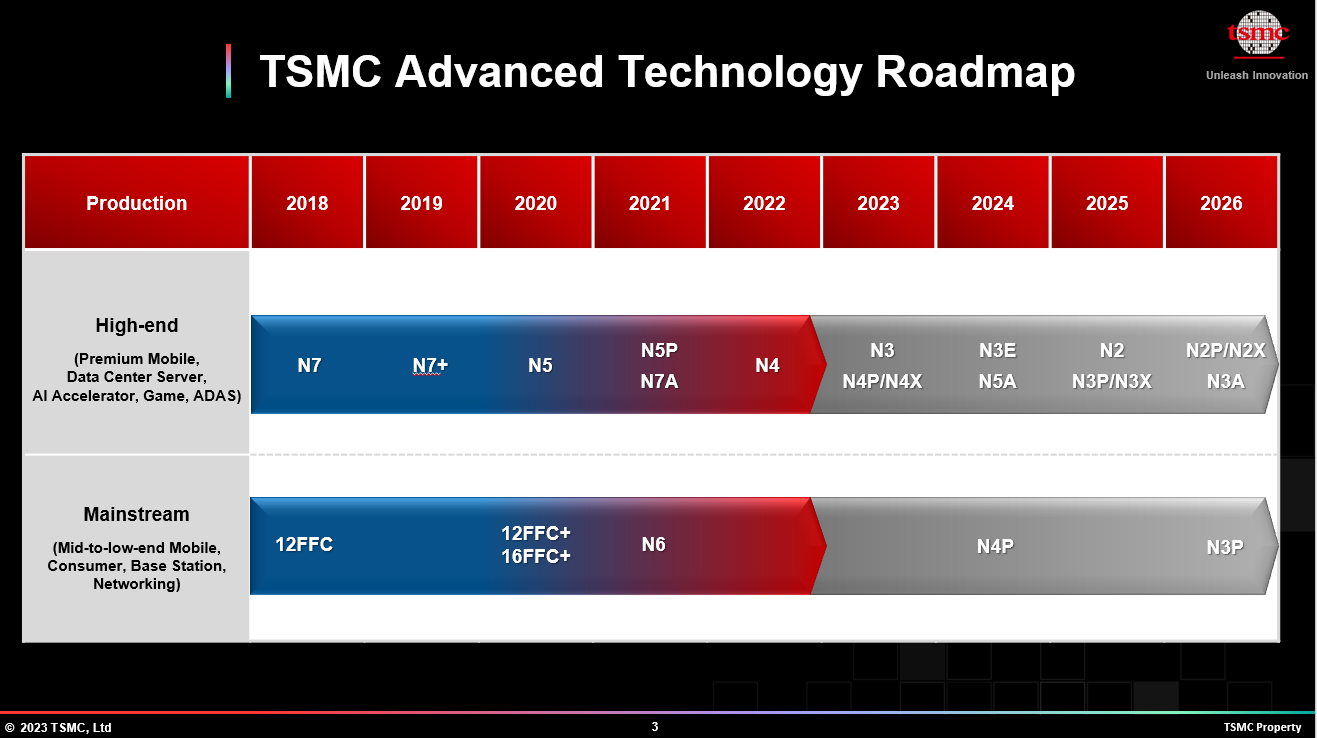 TSMC Advanced Technology Roadmap

tsmc
Unleash Innovation

| Production | 2018 | 2019 | 2020 | 2021 | 2022 | 2023 | 2024 | 2025 | 2026 |
|---|---|---|---|---|---|---|---|---|---|
| High-end (Premium Mobile, Data Center Server, AI Accelerator, Game, ADAS) | N7 | N7+ | N5 | N5P N7A | N4 | N3 N4P/N4X | N3E N5A | N2 N3P/N3X | N2P/N2X N3A |
| Mainstream (Mid-to-low-end Mobile, Consumer, Base Station, Networking) | 12FFC | | 12FFC+ 16FFC+ | N6 | | | N4P | | N3P |

© 2023 TSMC, Ltd
3
TSMC Property